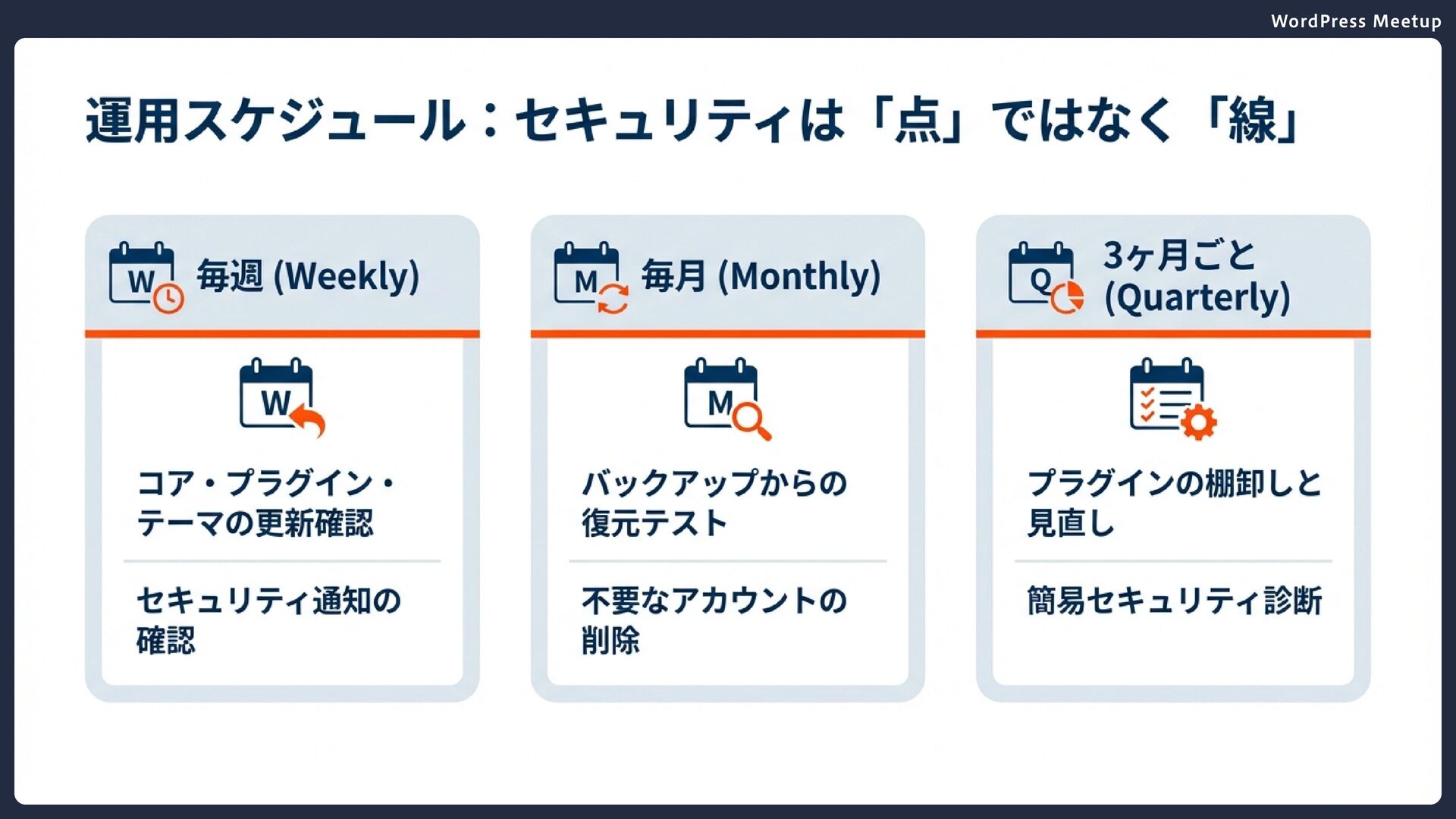 WordPress Meetup

運用スケジュール：セキュリティは「点」ではなく「線」

W 毎週 (Weekly)

W

コア・プラグイン・テーマの更新確認

セキュリティ通知の確認

M 毎月 (Monthly)

M

バックアップからの復元テスト

不要なアカウントの削除

Q 3ヶ月ごと (Quarterly)

プラグインの棚卸しと見直し

簡易セキュリティ診断